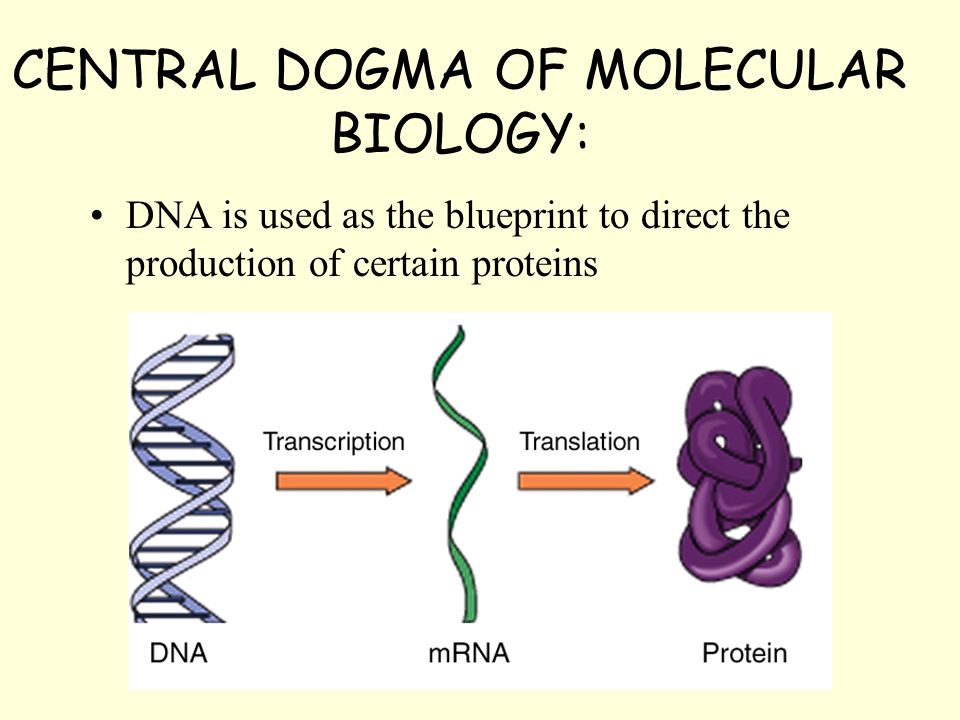 CENTRAL DOGMA OF MOLECULAR BIOLOGY:

• DNA is used as the blueprint to direct the production of certain proteins

Transcription

Translation

DNA

mRNA

Protein